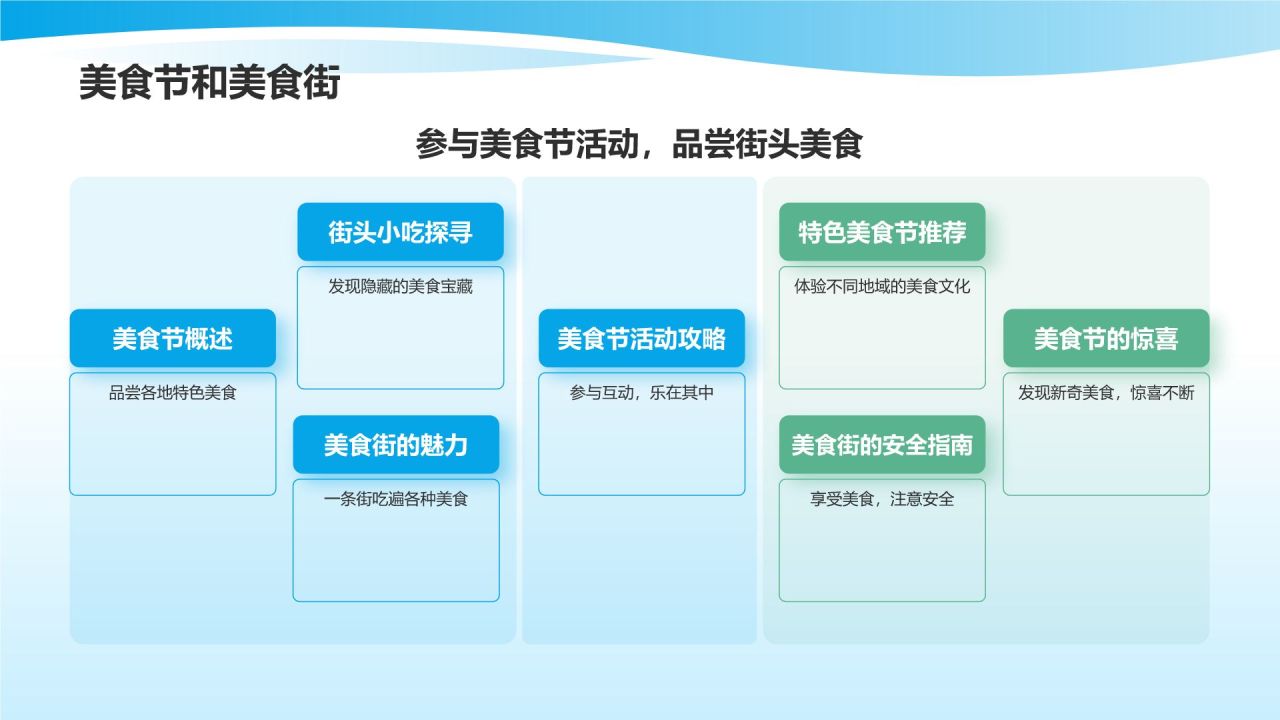 美食节和美食街

参与美食节活动，品尝街头美食

美食节概述

品尝各地特色美食

街头小吃探寻

发现隐藏的美食宝藏

美食街的魅力

一条街吃遍各种美食

美食节活动攻略

参与互动，乐在其中

特色美食节推荐

体验不同地域的美食文化

美食街的安全指南

享受美食，注意安全

美食节的惊喜

发现新奇美食，惊喜不断